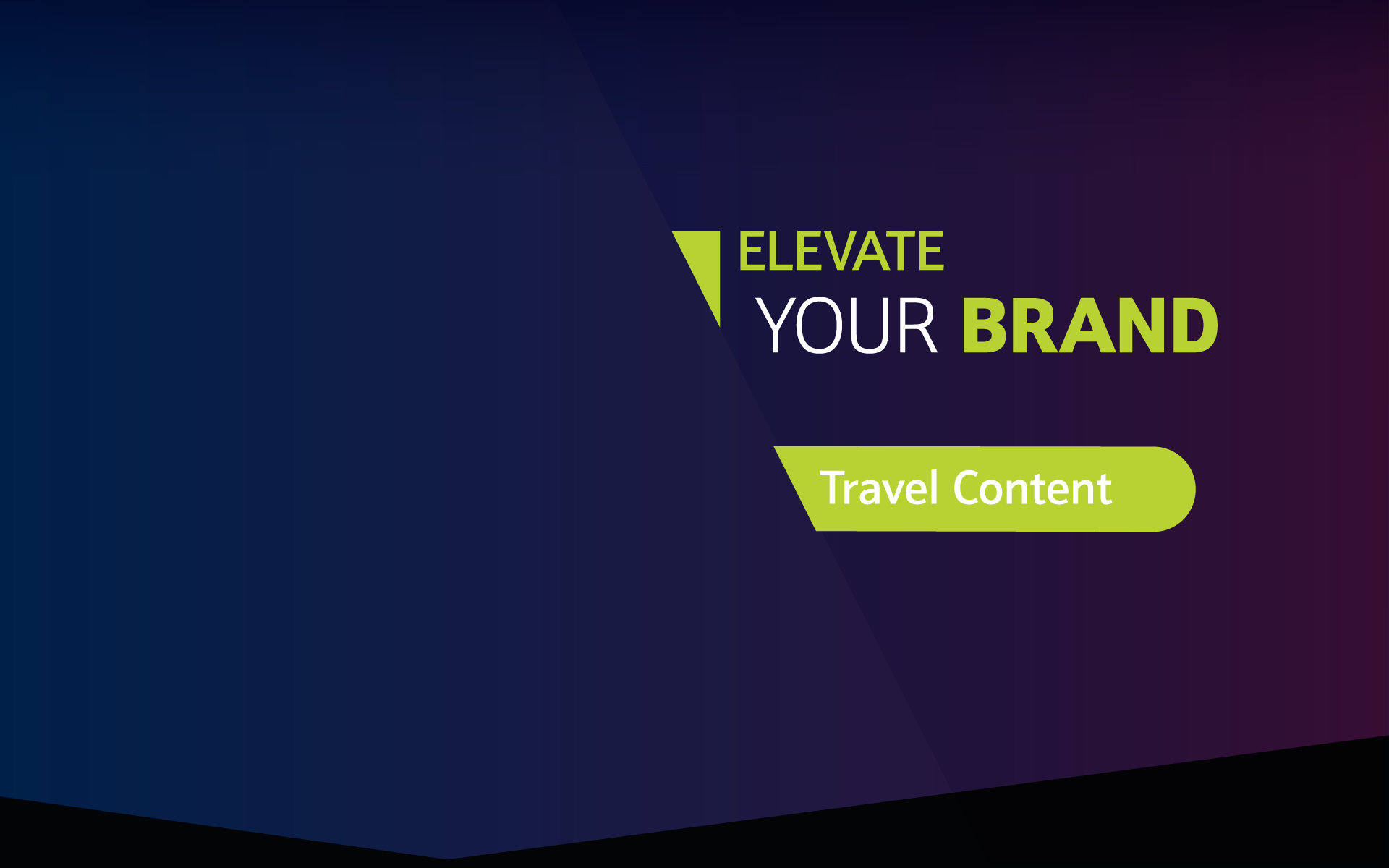 ELEVATE
YOUR BRAND

Travel Content